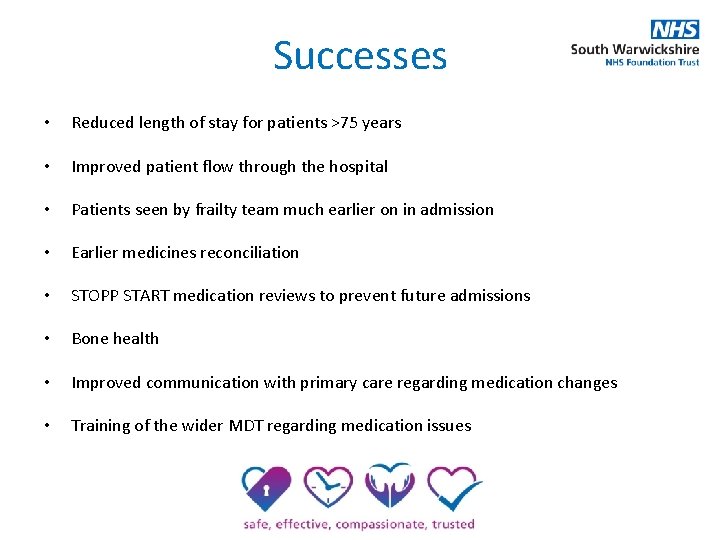 Successes

NHS
South Warwickshire
NHS Foundation Trust

• Reduced length of stay for patients >75 years

• Improved patient flow through the hospital

• Patients seen by frailty team much earlier on in admission

• Earlier medicines reconciliation

• STOPP START medication reviews to prevent future admissions

• Bone health

• Improved communication with primary care regarding medication changes

• Training of the wider MDT regarding medication issues

safe, effective, compassionate, trusted